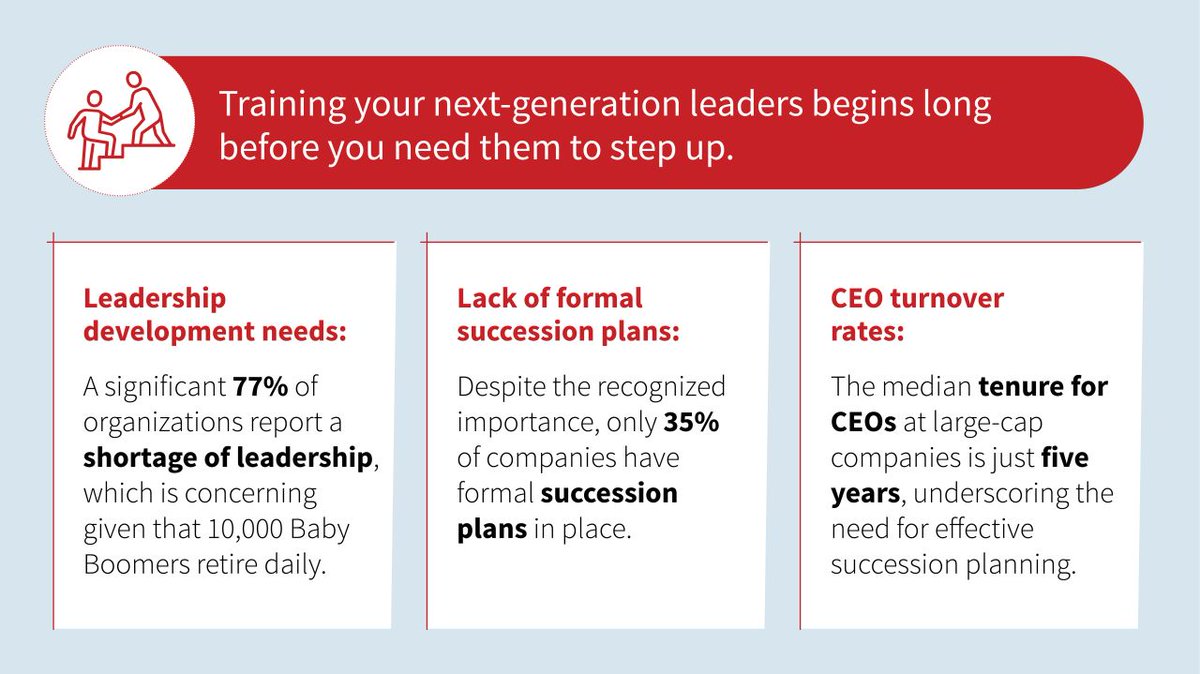 Training your next-generation leaders begins long before you need them to step up.

Leadership development needs:

A significant 77% of organizations report a shortage of leadership, which is concerning given that 10,000 Baby Boomers retire daily.

Lack of formal succession plans:

Despite the recognized importance, only 35% of companies have formal succession plans in place.

CEO turnover rates:

The median tenure for CEOs at large-cap companies is just five years, underscoring the need for effective succession planning.